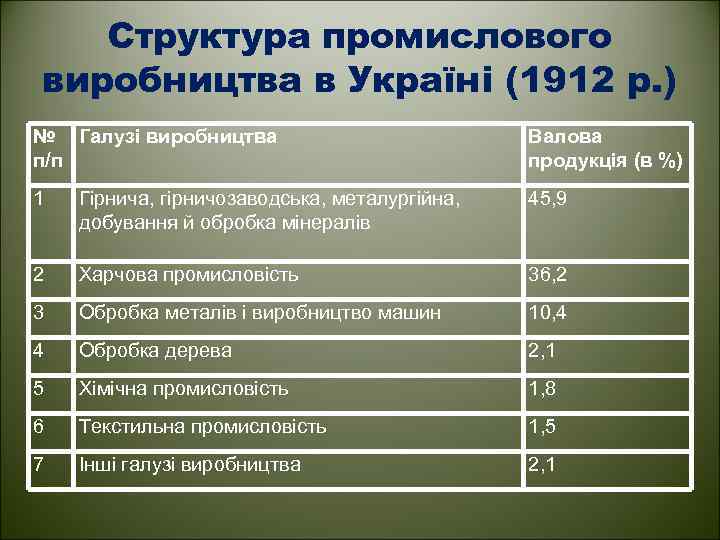 Структура промислового виробництва в Україні (1912 р.)

| № п/п | Галузі виробництва | Валова продукція (в %) |
|---|---|---|
| 1 | Гірнича, гірничозаводська, металургійна, добування й обробка мінералів | 45,9 |
| 2 | Харчова промисловість | 36,2 |
| 3 | Обробка металів і виробництво машин | 10,4 |
| 4 | Обробка дерева | 2,1 |
| 5 | Хімічна промисловість | 1,8 |
| 6 | Текстильна промисловість | 1,5 |
| 7 | Інші галузі виробництва | 2,1 |